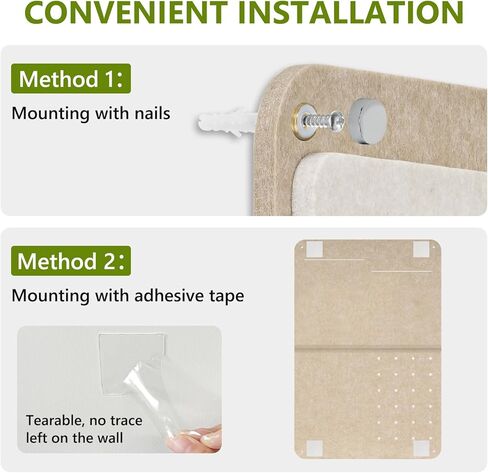 CONVENIENT INSTALLATION

Method 1:

Mounting with nails

Method 2:

Mounting with adhesive tape

Tearable, no trace left on the wall